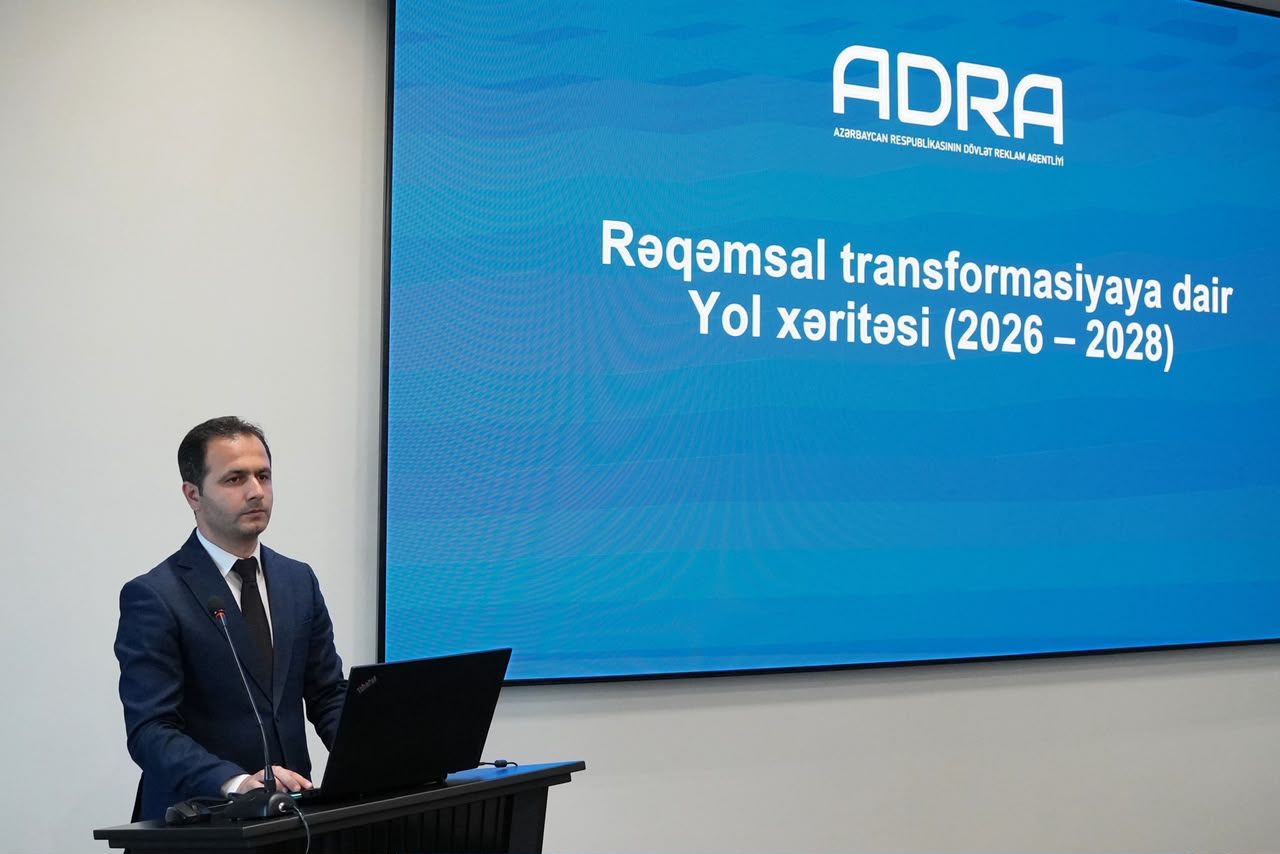 ADRA
AZƏRBAYCAN RESPUBLİKASININ DÖVLƏT REKLAM AGENTLİYİ

Rəqəmsal transformasiyaya dair
Yol xəritəsi (2026 – 2028)